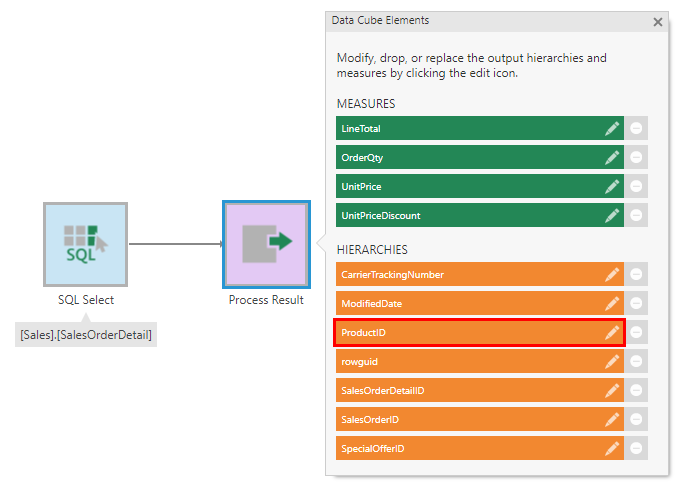 SQL
SQL Select
[Sales].[SalesOrderDetail]
Process Result

Data Cube Elements

Modify, drop, or replace the output hierarchies and measures by clicking the edit icon.

MEASURES
LineTotal
OrderQty
UnitPrice
UnitPriceDiscount

HIERARCHIES
CarrierTrackingNumber
ModifiedDate
ProductID
rowguid
SalesOrderDetailID
SalesOrderID
SpecialOfferID